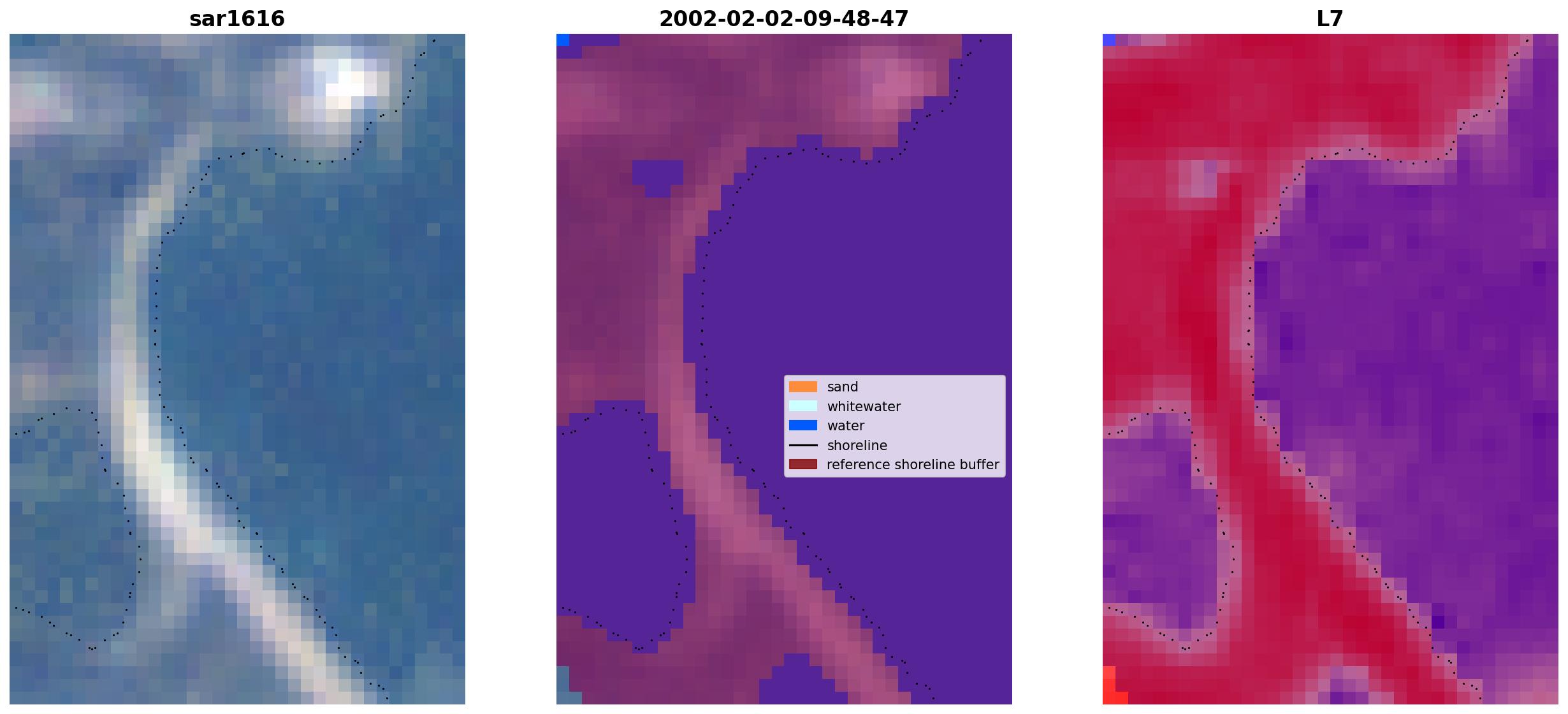 sar1616

2002-02-02-09-48-47

sand
whitewater
water
shoreline
reference shoreline buffer

L7